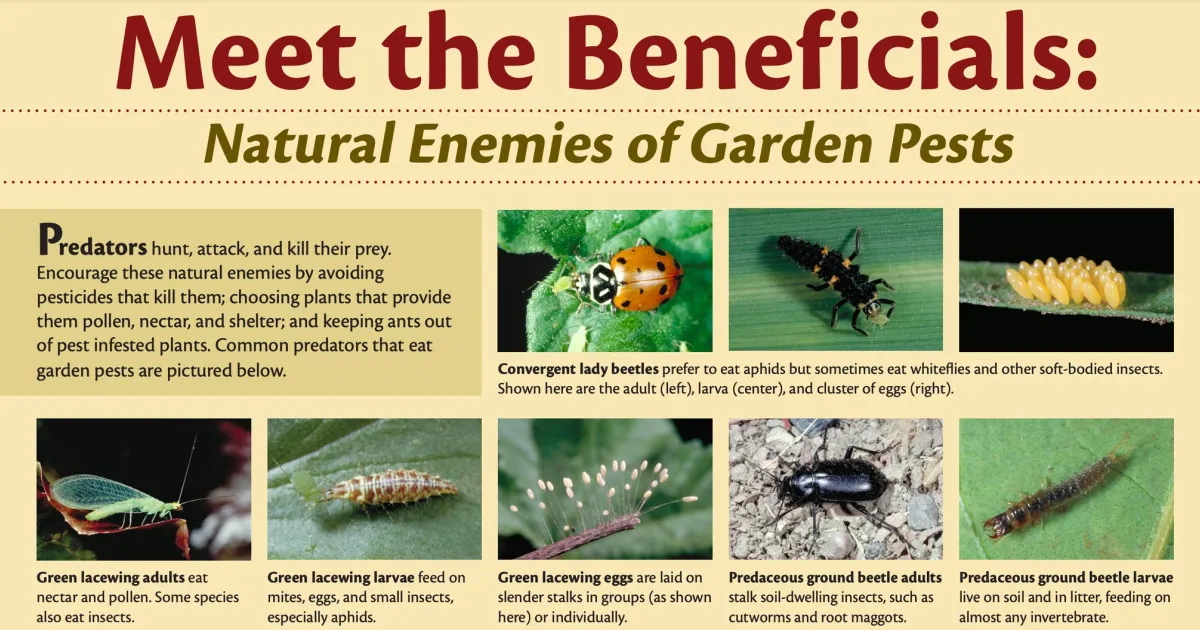 Meet the Beneficials:

Natural Enemies of Garden Pests

Predators hunt, attack, and kill their prey. Encourage these natural enemies by avoiding pesticides that kill them; choosing plants that provide them pollen, nectar, and shelter; and keeping ants out of pest infested plants. Common predators that eat garden pests are pictured below.

Convergent lady beetles prefer to eat aphids but sometimes eat whiteflies and other soft-bodied insects. Shown here are the adult (left), larva (center), and cluster of eggs (right).

Green lacewing adults eat nectar and pollen. Some species also eat insects.

Green lacewing larvae feed on mites, eggs, and small insects, especially aphids.

Green lacewing eggs are laid on slender stalks in groups (as shown here) or individually.

Predaceous ground beetle adults stalk soil-dwelling insects, such as cutworms and root maggots.

Predaceous ground beetle larvae live on soil and in litter, feeding on almost any invertebrate.